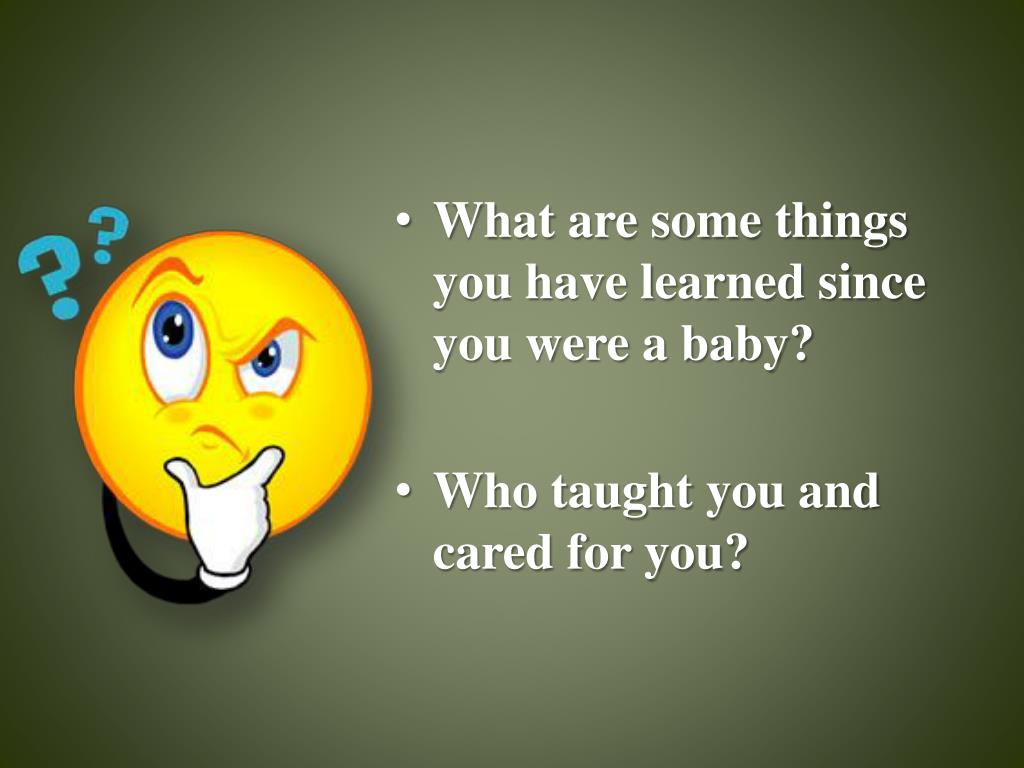 ??

• What are some things you have learned since you were a baby?

• Who taught you and cared for you?